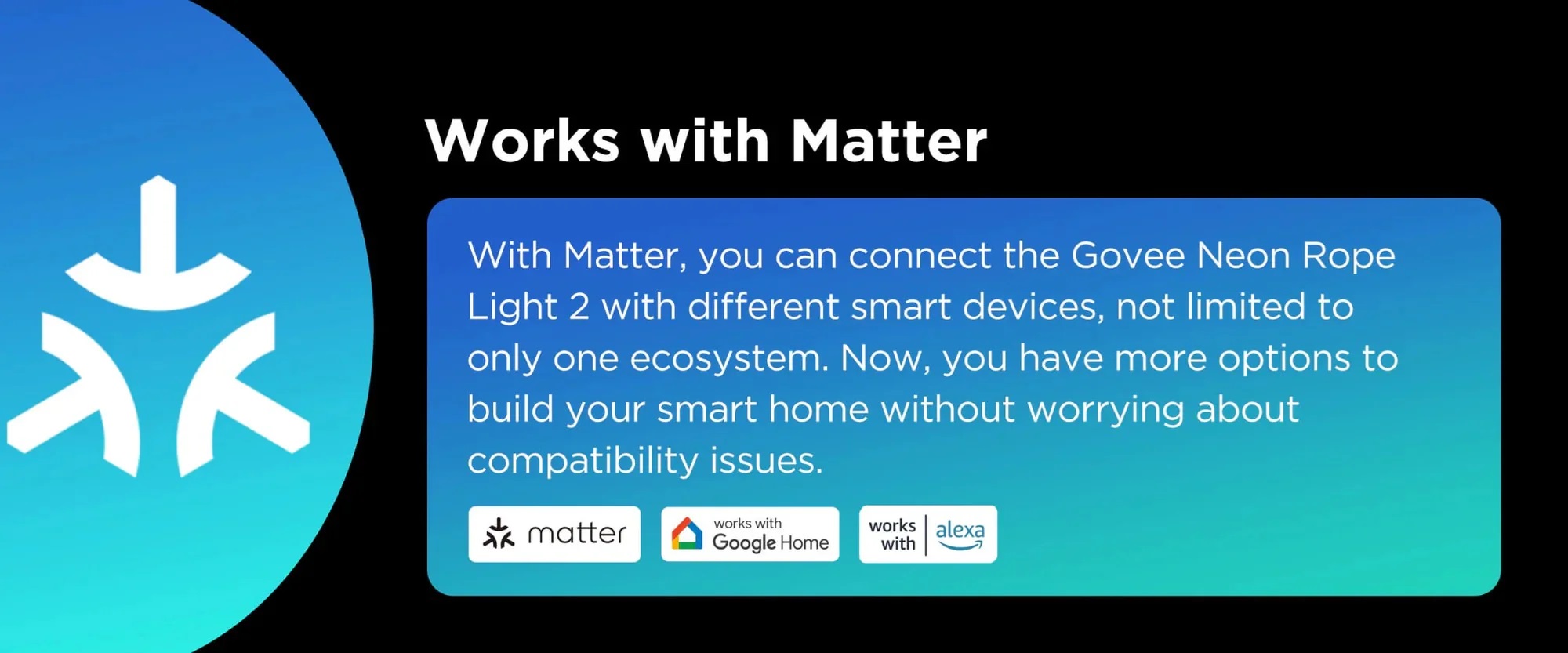 Works with Matter

With Matter, you can connect the Govee Neon Rope Light 2 with different smart devices, not limited to only one ecosystem. Now, you have more options to build your smart home without worrying about compatibility issues.

matter

works with
Google Home

works
with
alexa